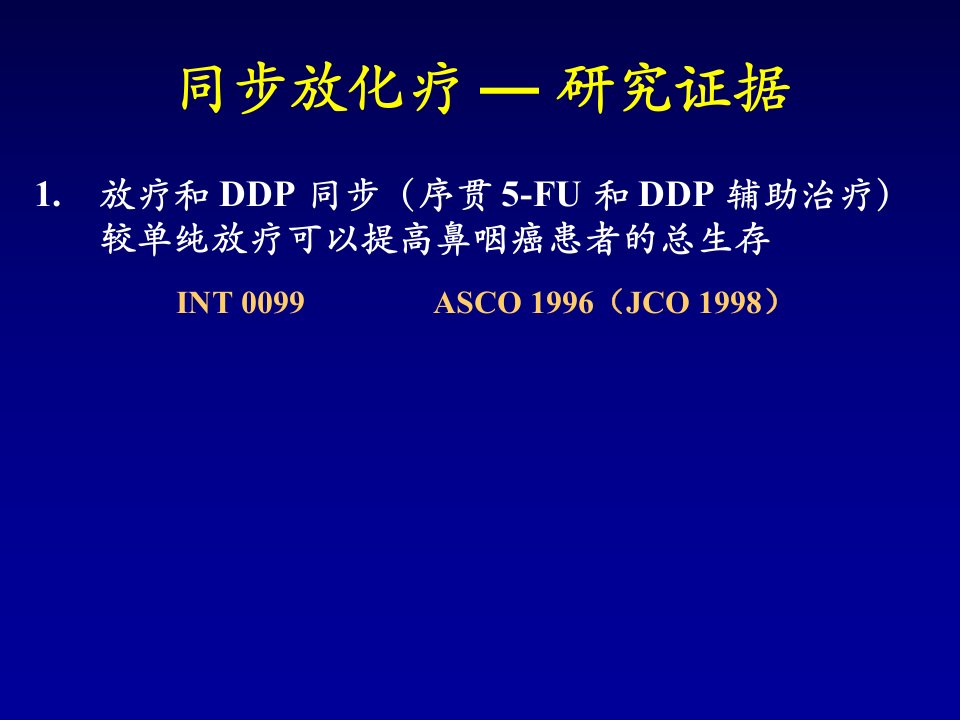 同步放化疗 — 研究证据

1. 放疗和 DDP 同步（序贯 5-FU 和 DDP 辅助治疗）较单纯放疗可以提高鼻咽癌患者的总生存

INT 0099　　ASCO 1996（JCO 1998）